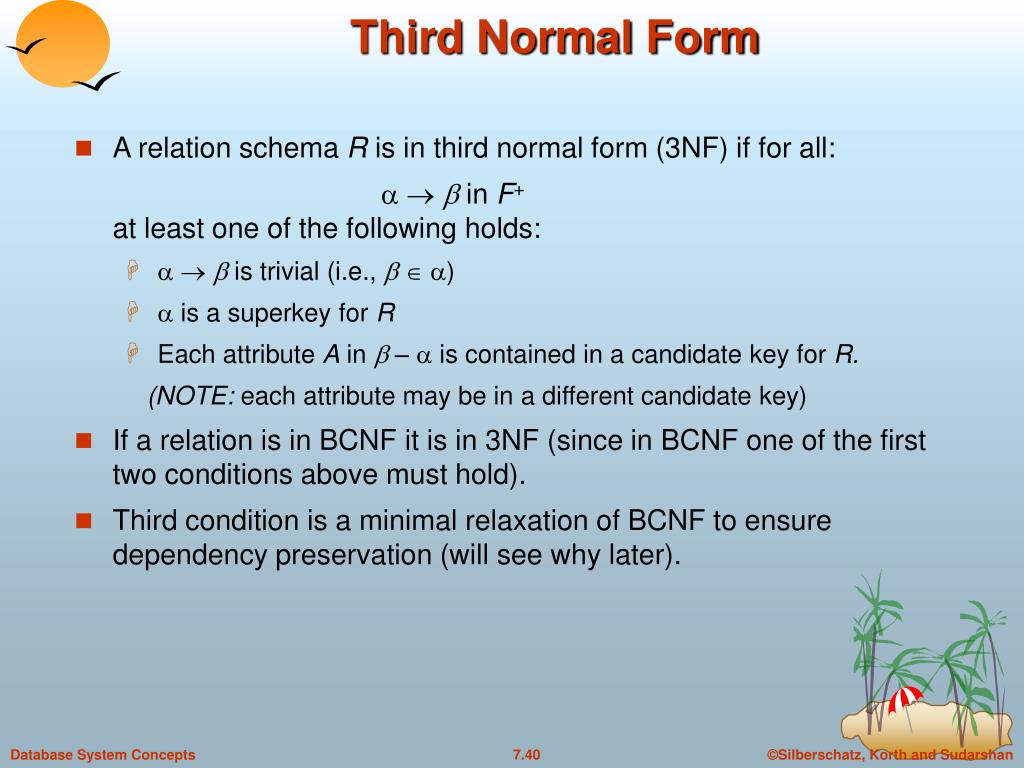 Third Normal Form

A relation schema $R$ is in third normal form (3NF) if for all:

$\alpha \rightarrow \beta$ in $F^+$

at least one of the following holds:

$\alpha \rightarrow \beta$ is trivial (i.e., $\beta \in \alpha$)

$\alpha$ is a superkey for $R$

Each attribute $A$ in $\beta - \alpha$ is contained in a candidate key for $R$.

(NOTE: each attribute may be in a different candidate key)

If a relation is in BCNF it is in 3NF (since in BCNF one of the first two conditions above must hold).

Third condition is a minimal relaxation of BCNF to ensure dependency preservation (will see why later).

Database System Concepts 7.40 ©Silberschatz, Korth and Sudarshan